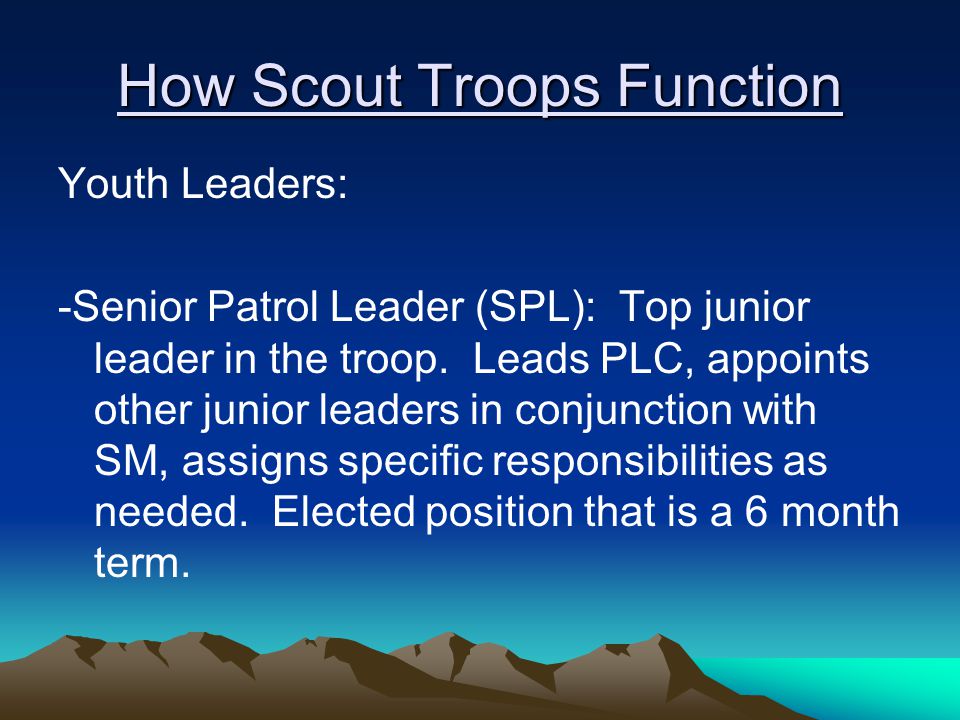 How Scout Troops Function

Youth Leaders:

-Senior Patrol Leader (SPL): Top junior leader in the troop. Leads PLC, appoints other junior leaders in conjunction with SM, assigns specific responsibilities as needed. Elected position that is a 6 month term.